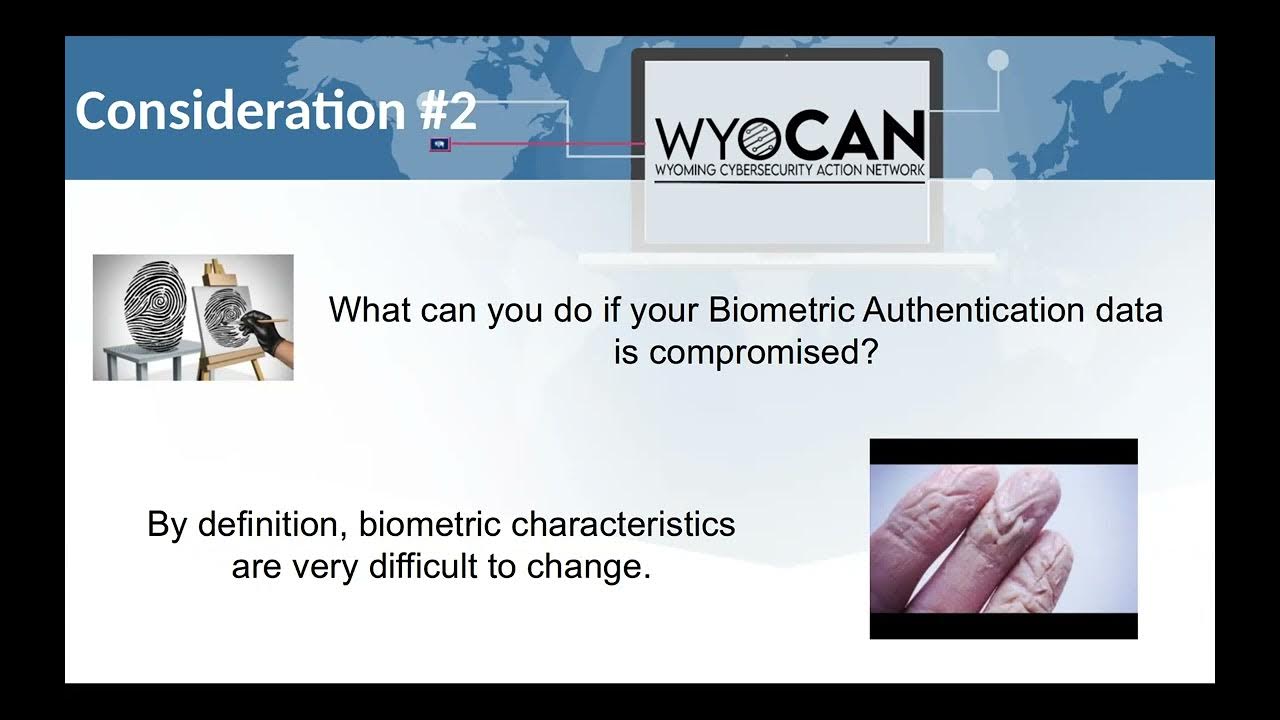 Consideration #2

WYOCAN
WYOMING CYBERSECURITY ACTION NETWORK

What can you do if your Biometric Authentication data is compromised?

By definition, biometric characteristics are very difficult to change.